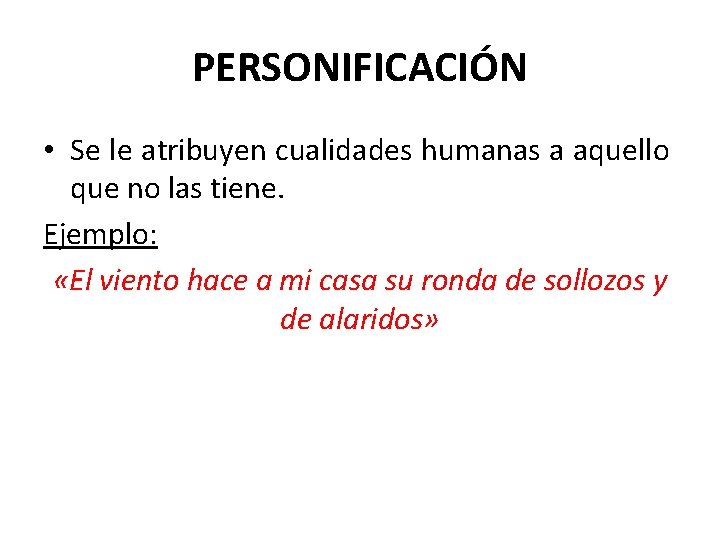 PERSONIFICACIÓN

• Se le atribuyen cualidades humanas a aquello que no las tiene.

Ejemplo:

«El viento hace a mi casa su ronda de sollozos y de alaridos»